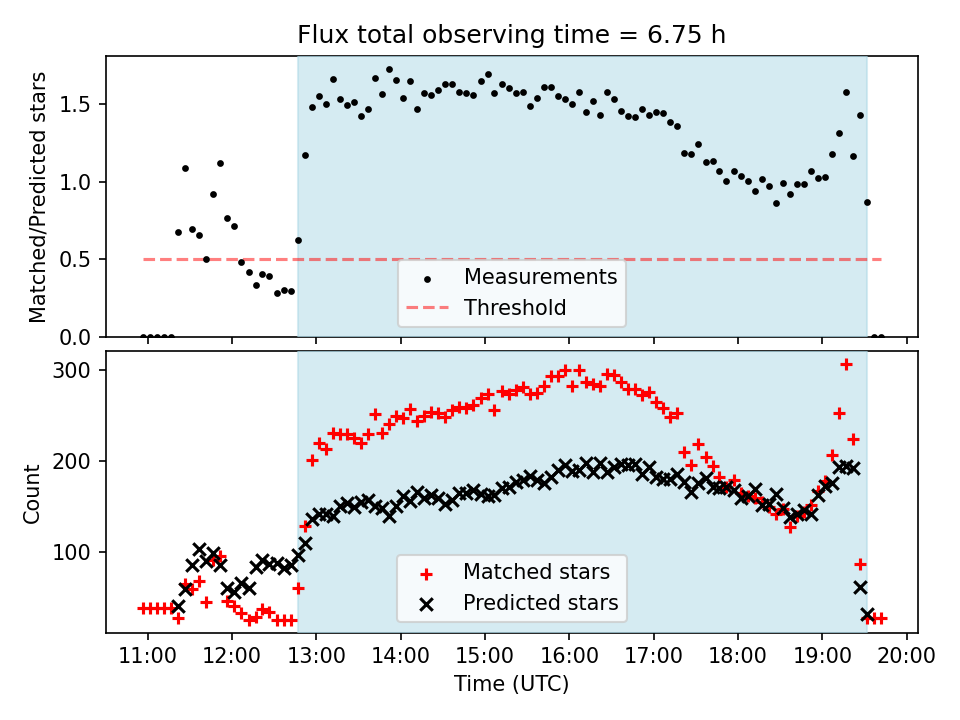 Flux total observing time = 6.75 h

Matched/Predicted stars

1.5
1.0
0.5
0.0

Measurements
Threshold

Count

300
200
100

Matched stars
Predicted stars

11:00 12:00 13:00 14:00 15:00 16:00 17:00 18:00 19:00 20:00
Time (UTC)